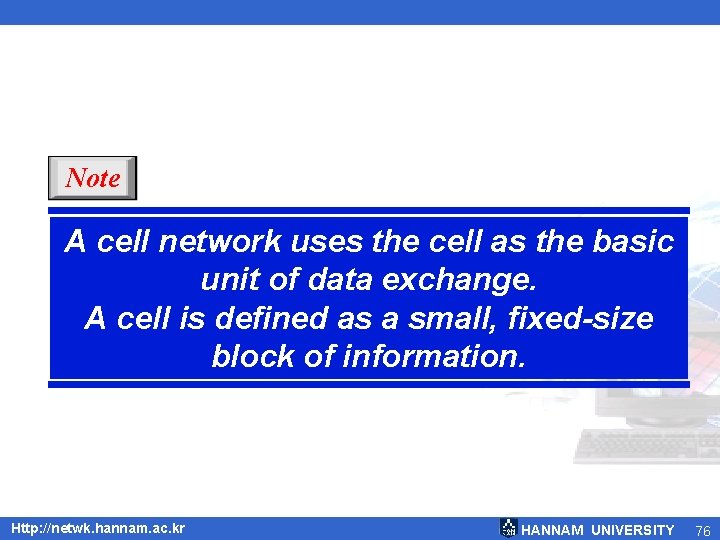 Note

A cell network uses the cell as the basic unit of data exchange.
A cell is defined as a small, fixed-size block of information.

Http://netwk.hannam.ac.kr

HANNAM UNIVERSITY 76